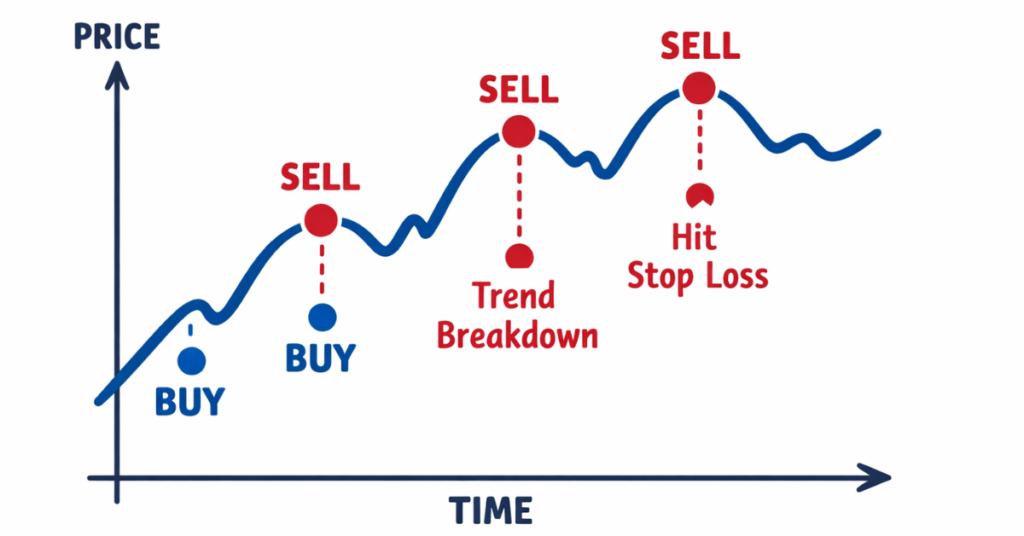 PRICE

SELL

SELL

SELL

BUY

BUY

Trend Breakdown

Hit Stop Loss

TIME